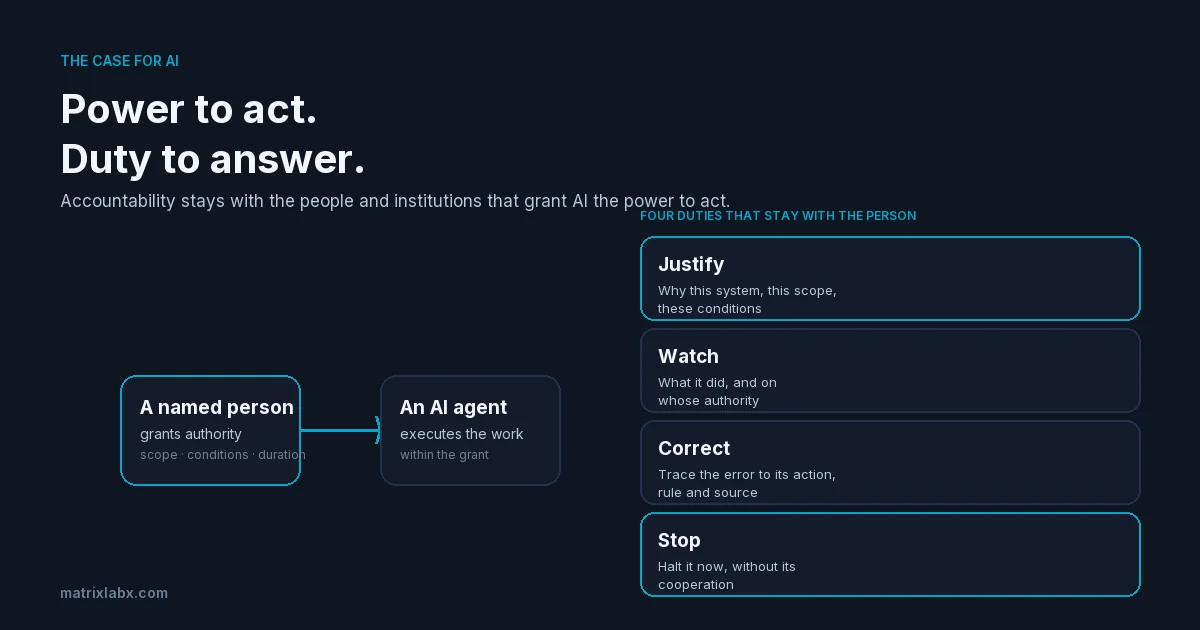 THE CASE FOR AI

Power to act.
Duty to answer.

Accountability stays with the people and institutions that grant AI the power to act.

A named person
grants authority
scope · conditions · duration

An AI agent
executes the work
within the grant

FOUR DUTIES THAT STAY WITH THE PERSON

Justify
Why this system, this scope, these conditions

Watch
What it did, and on whose authority

Correct
Trace the error to its action, rule and source

Stop
Halt it now, without its cooperation

matrixlabx.com